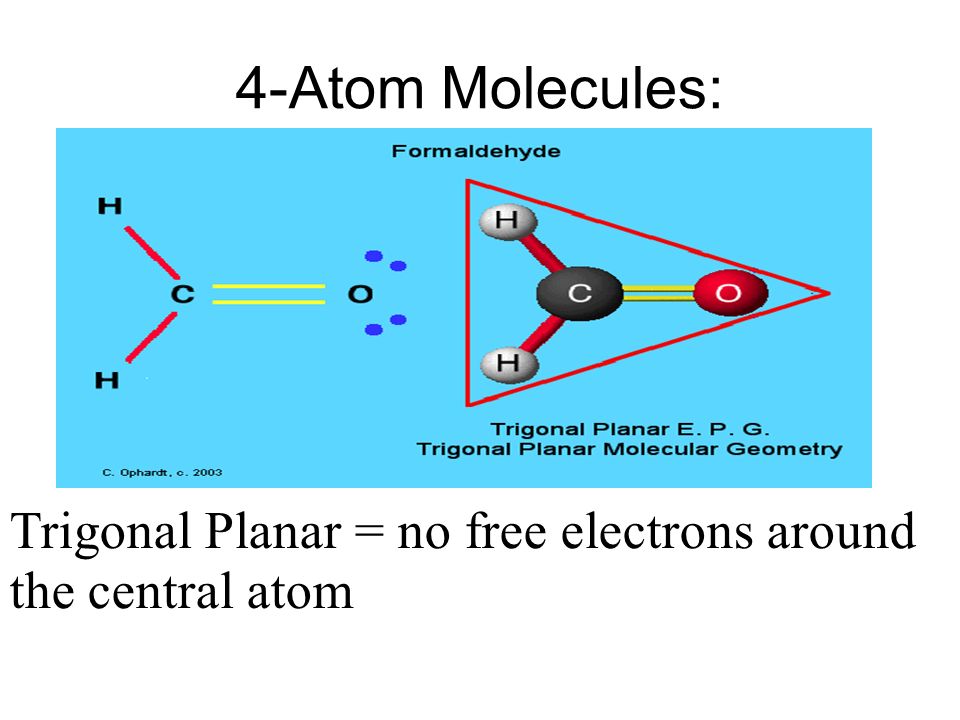 4-Atom Molecules:

Formaldehyde

H

C

O

H

H

C

O

H

Trigonal Planar E. P. G.
Trigonal Planar Molecular Geometry

C. Ophardt, c. 2003

Trigonal Planar = no free electrons around the central atom